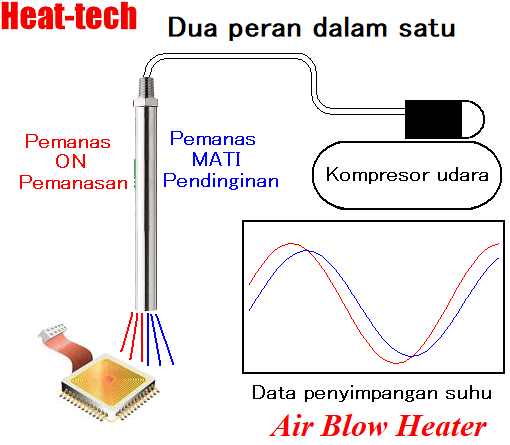 Heat-tech

Dua peran dalam satu

Pemanas ON Pemanasan

Pemanas MATI Pendinginan

Kompresor udara

Data penyimpangan suhu

Air Blow Heater